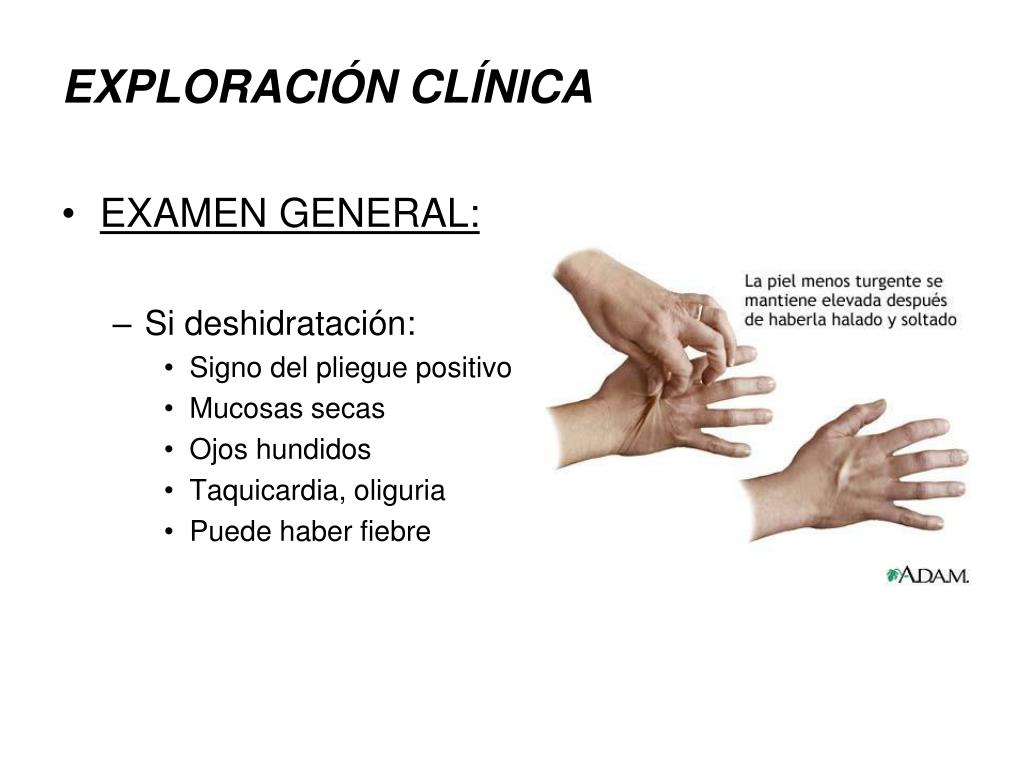 EXPLORACIÓN CLÍNICA

• EXAMEN GENERAL:

– Si deshidratación:
• Signo del pliegue positivo
• Mucosas secas
• Ojos hundidos
• Taquicardia, oliguria
• Puede haber fiebre

La piel menos turgente se mantiene elevada después de haberla halado y soltado

A.D.A.M.